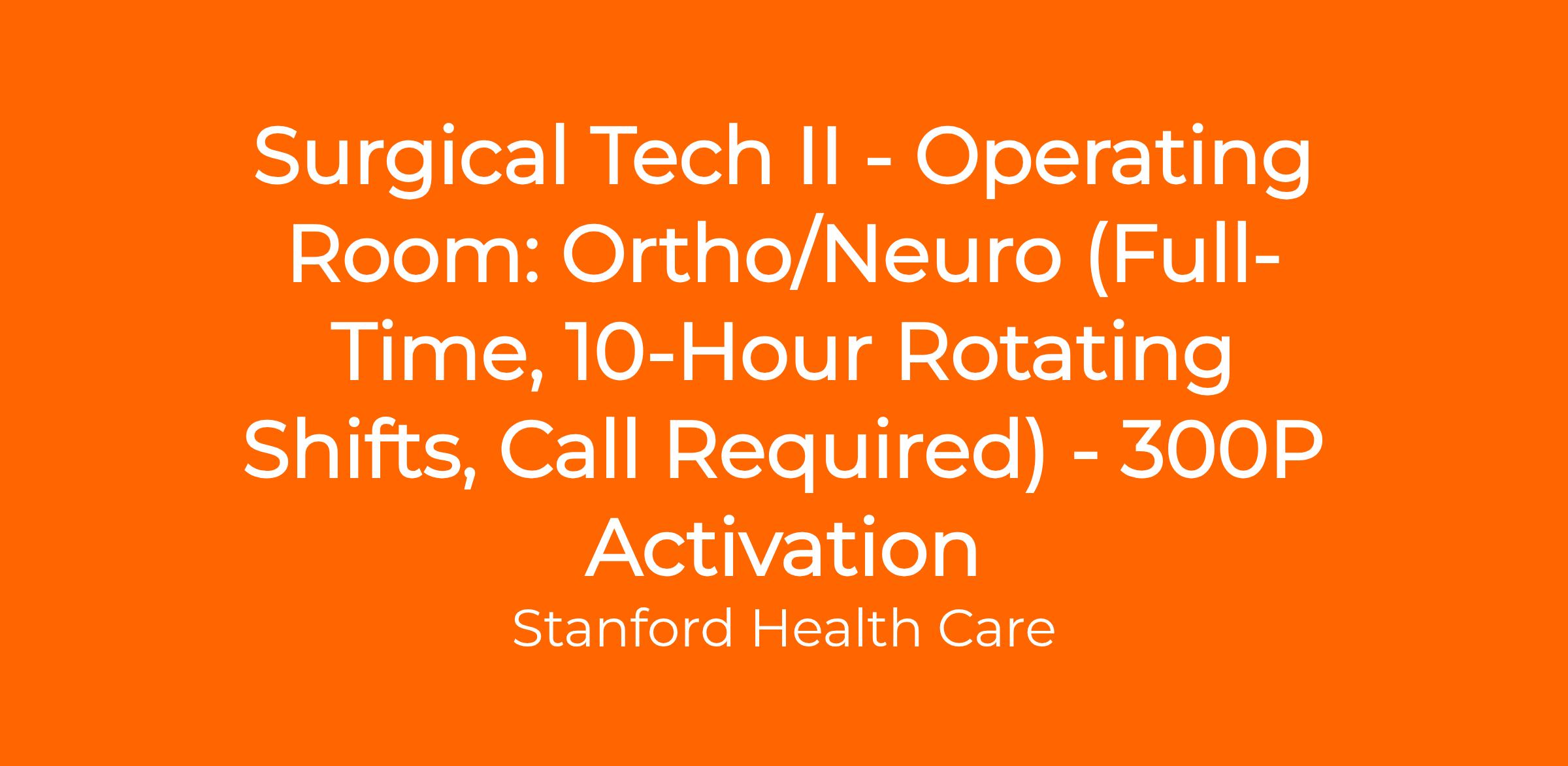 Surgical Tech II - Operating Room: Ortho/Neuro (Full-Time, 10-Hour Rotating Shifts, Call Required) - 300P Activation

Stanford Health Care